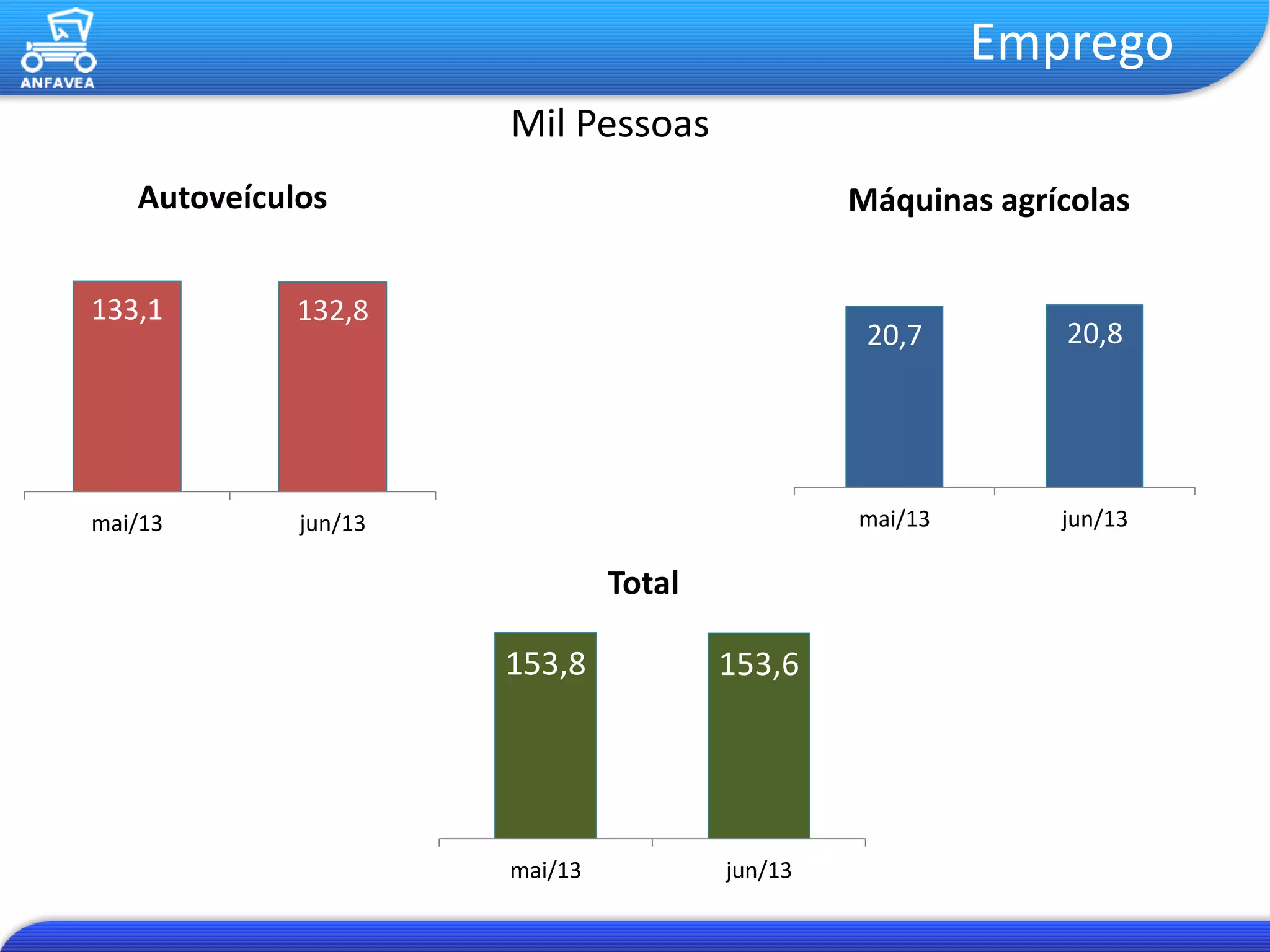 ANFAVEA

Emprego

Mil Pessoas

Autoveículos

133,1
132,8
mai/13
jun/13

Máquinas agrícolas

20,7
20,8
mai/13
jun/13

Total

153,8
153,6
mai/13
jun/13